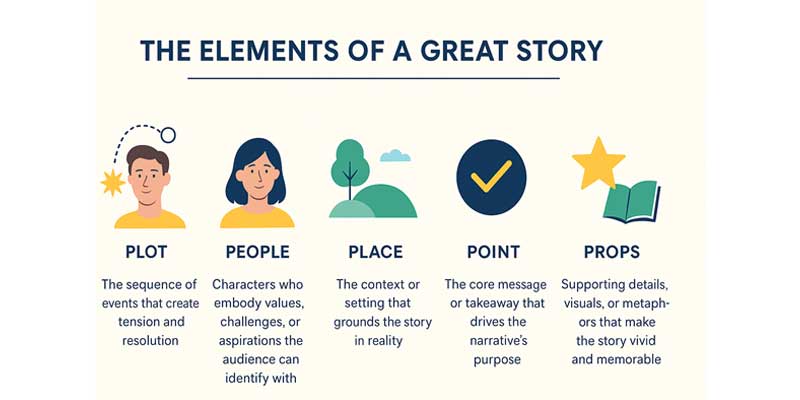 THE ELEMENTS OF A GREAT STORY

PLOT

The sequence of events that create tension and resolution

PEOPLE

Characters who embody values, challenges, or aspirations the audience can identify with

PLACE

The context or setting that grounds the story in reality

POINT

The core message or takeaway that drives the narrative's purpose

PROPS

Supporting details, visuals, or metaphors that make the story vivid and memorable